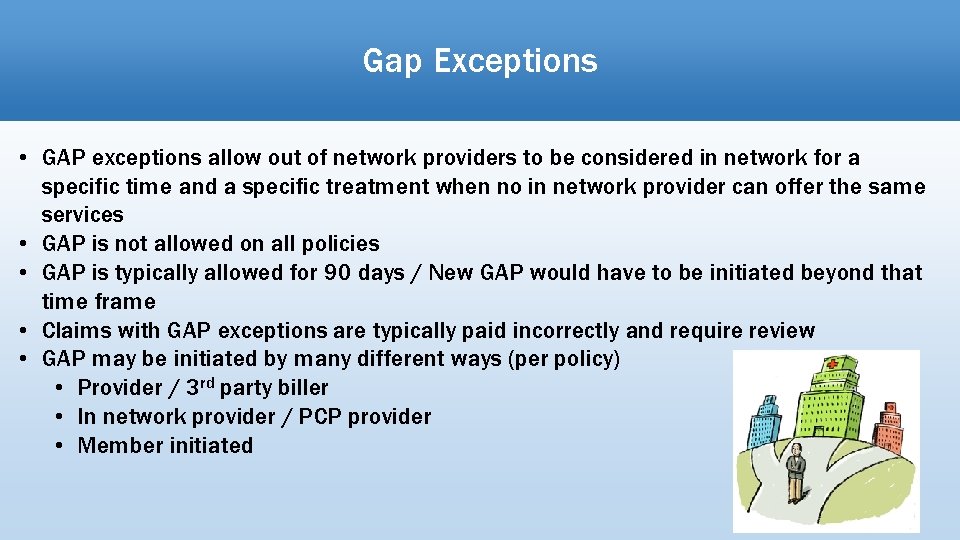 Gap Exceptions

• GAP exceptions allow out of network providers to be considered in network for a specific time and a specific treatment when no in network provider can offer the same services
• GAP is not allowed on all policies
• GAP is typically allowed for 90 days / New GAP would have to be initiated beyond that time frame
• Claims with GAP exceptions are typically paid incorrectly and require review
• GAP may be initiated by many different ways (per policy)
  • Provider / 3$^{rd}$ party biller
  • In network provider / PCP provider
  • Member initiated